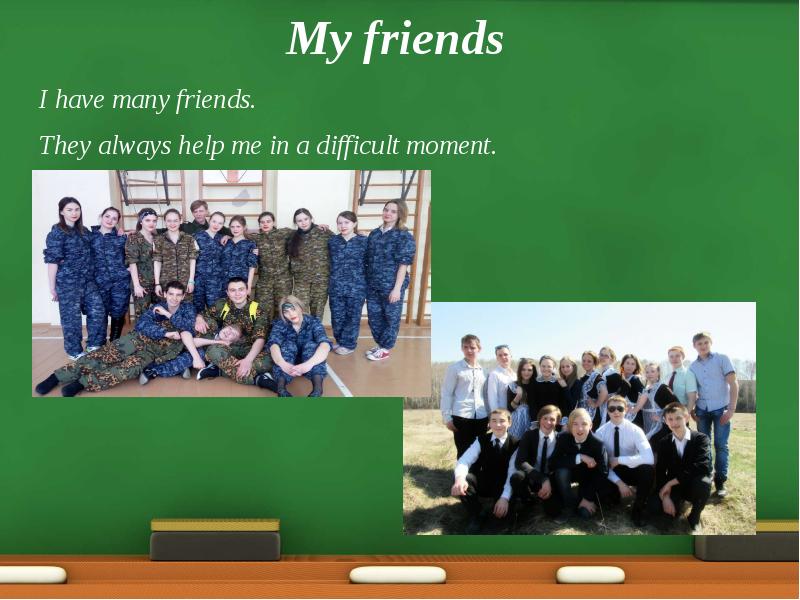 My friends

I have many friends.

They always help me in a difficult moment.